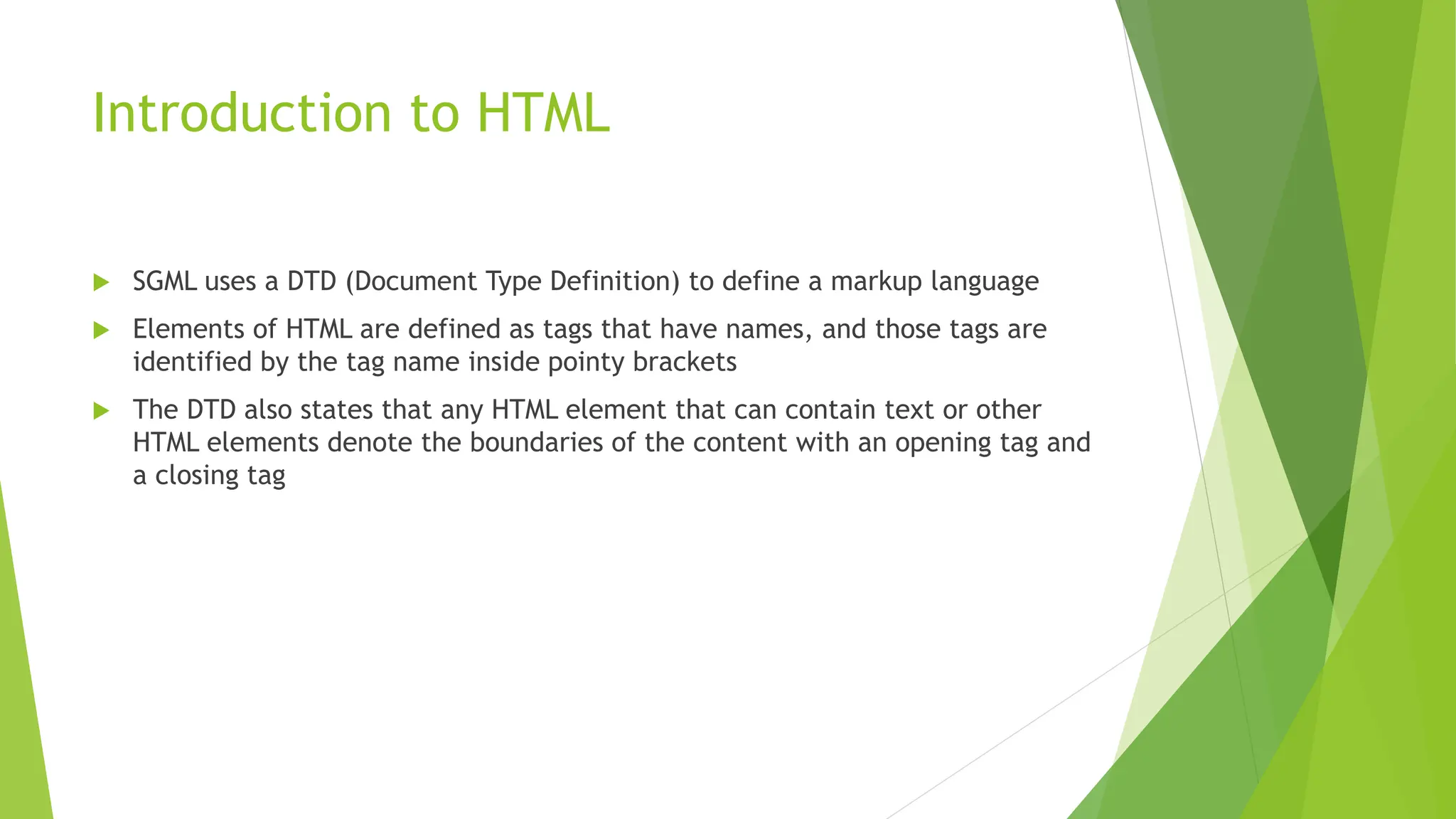 Introduction to HTML

SGML uses a DTD (Document Type Definition) to define a markup language

Elements of HTML are defined as tags that have names, and those tags are identified by the tag name inside pointy brackets

The DTD also states that any HTML element that can contain text or other HTML elements denote the boundaries of the content with an opening tag and a closing tag